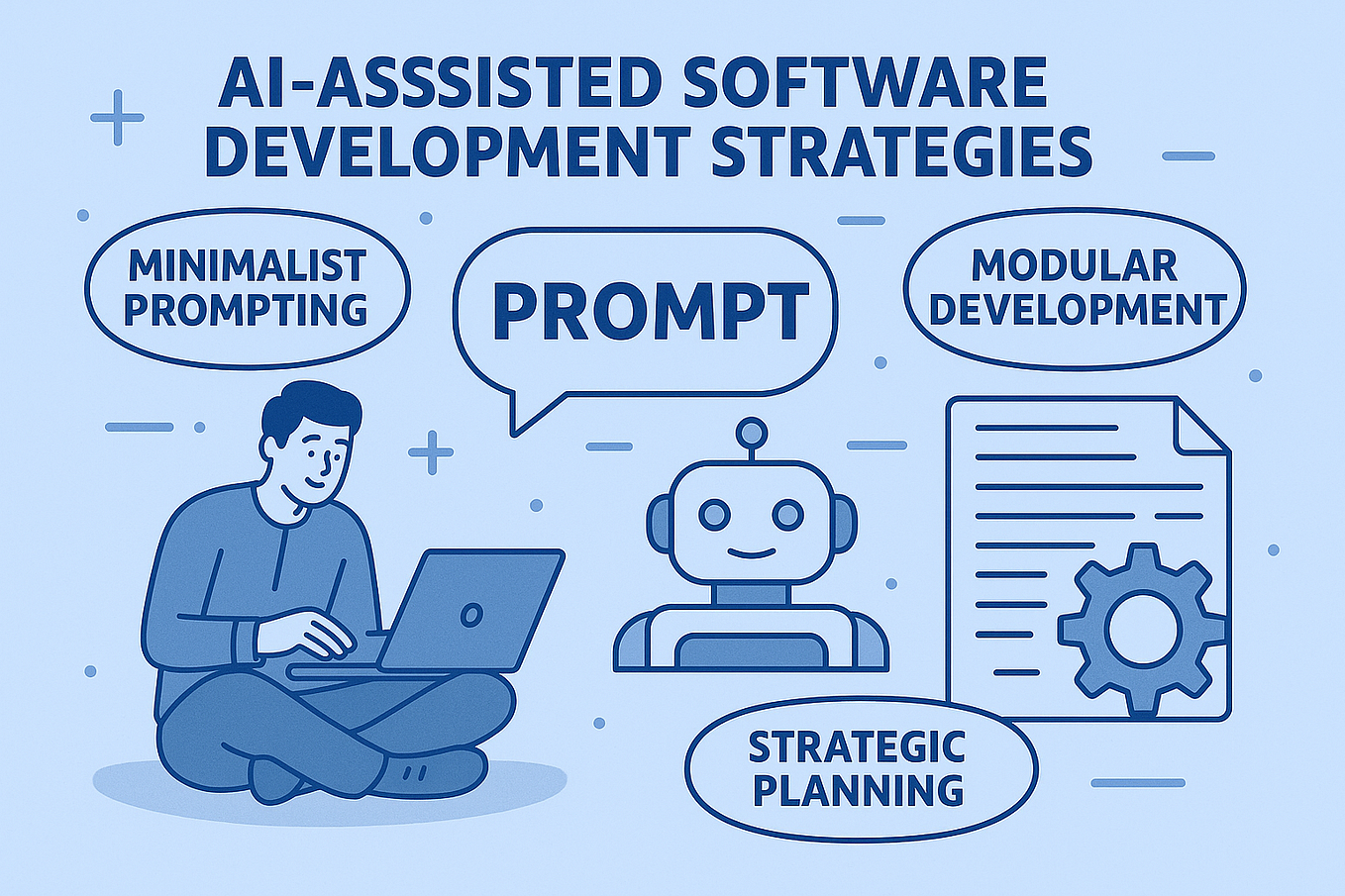 AI-ASSSISTED SOFTWARE DEVELOPMENT STRATEGIES

MINIMALIST PROMPTING

PROMPT

MODULAR DEVELOPMENT

STRATEGIC PLANNING